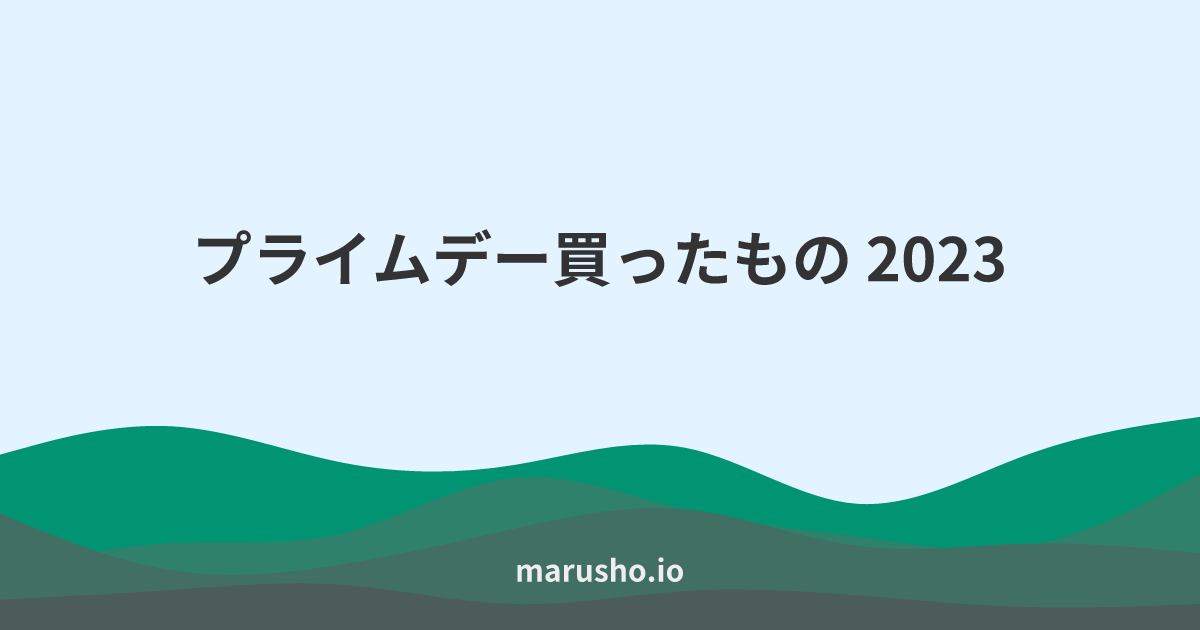 プライムデー買ったもの 2023

marusho.io